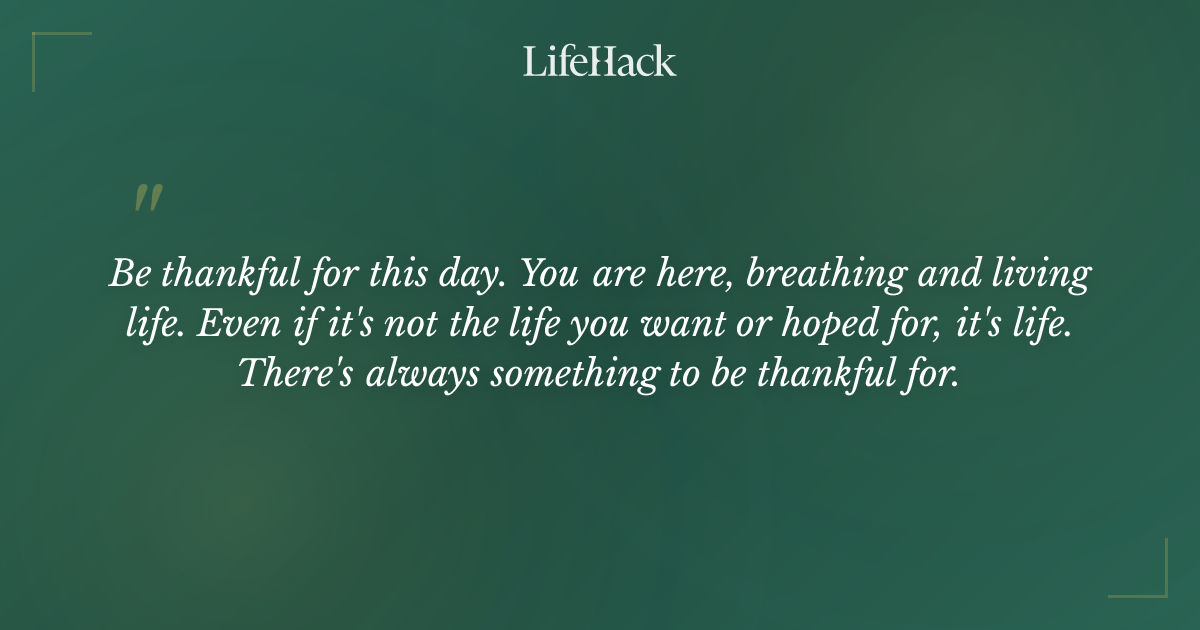 LifeHack

"

Be thankful for this day. You are here, breathing and living life. Even if it's not the life you want or hoped for, it's life. There's always something to be thankful for.